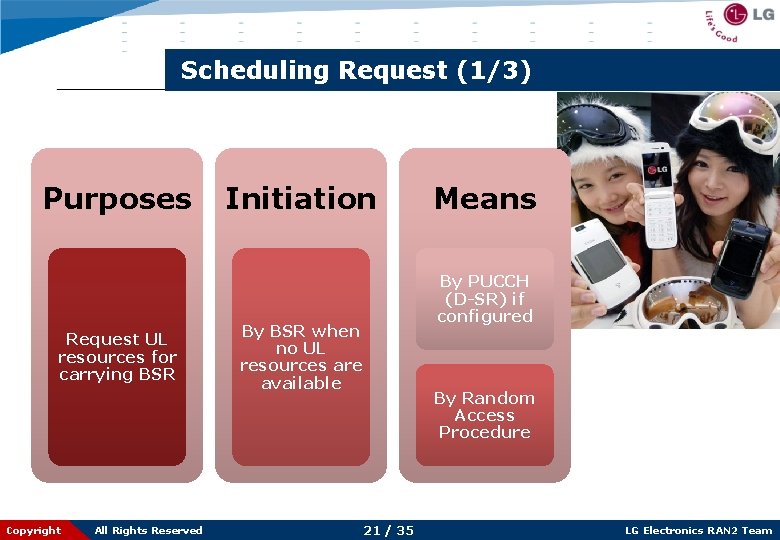 LG Life's Good

Scheduling Request (1/3)

Purposes

Request UL resources for carrying BSR

Initiation

By BSR when no UL resources are available

Means

By PUCCH (D-SR) if configured

By Random Access Procedure

LG

Copyright All Rights Reserved 21 / 35 LG Electronics RAN2 Team